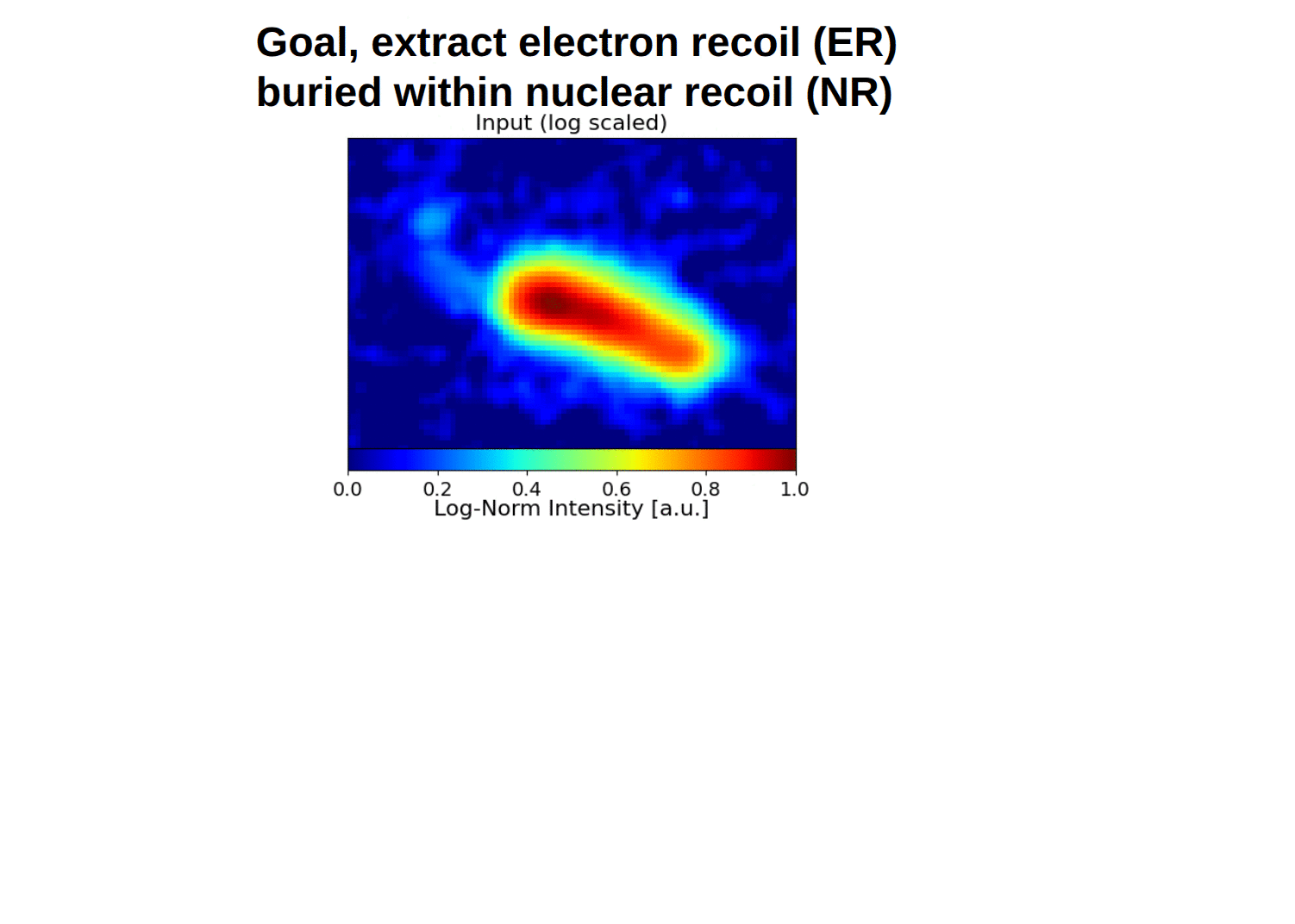 Goal, extract electron recoil (ER) buried within nuclear recoil (NR)

Input (log scaled)

0.0 0.2 0.4 0.6 0.8 1.0
Log-Norm Intensity [a.u.]